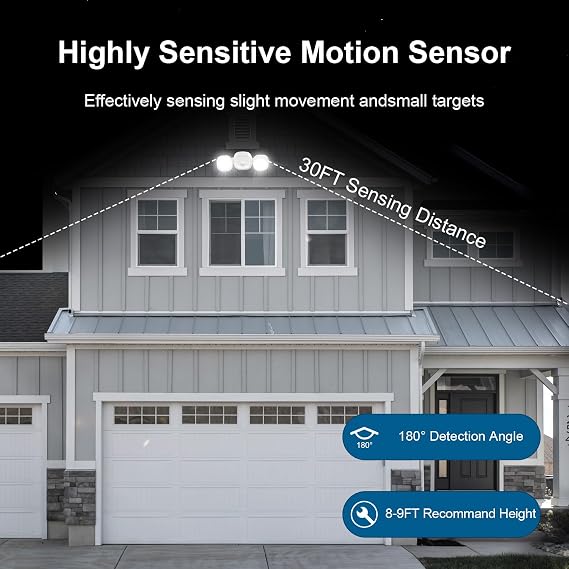 Highly Sensitive Motion Sensor

Effectively sensing slight movement andsmall targets

30FT Sensing Distance

180°

180° Detection Angle

8-9FT Recommand Height